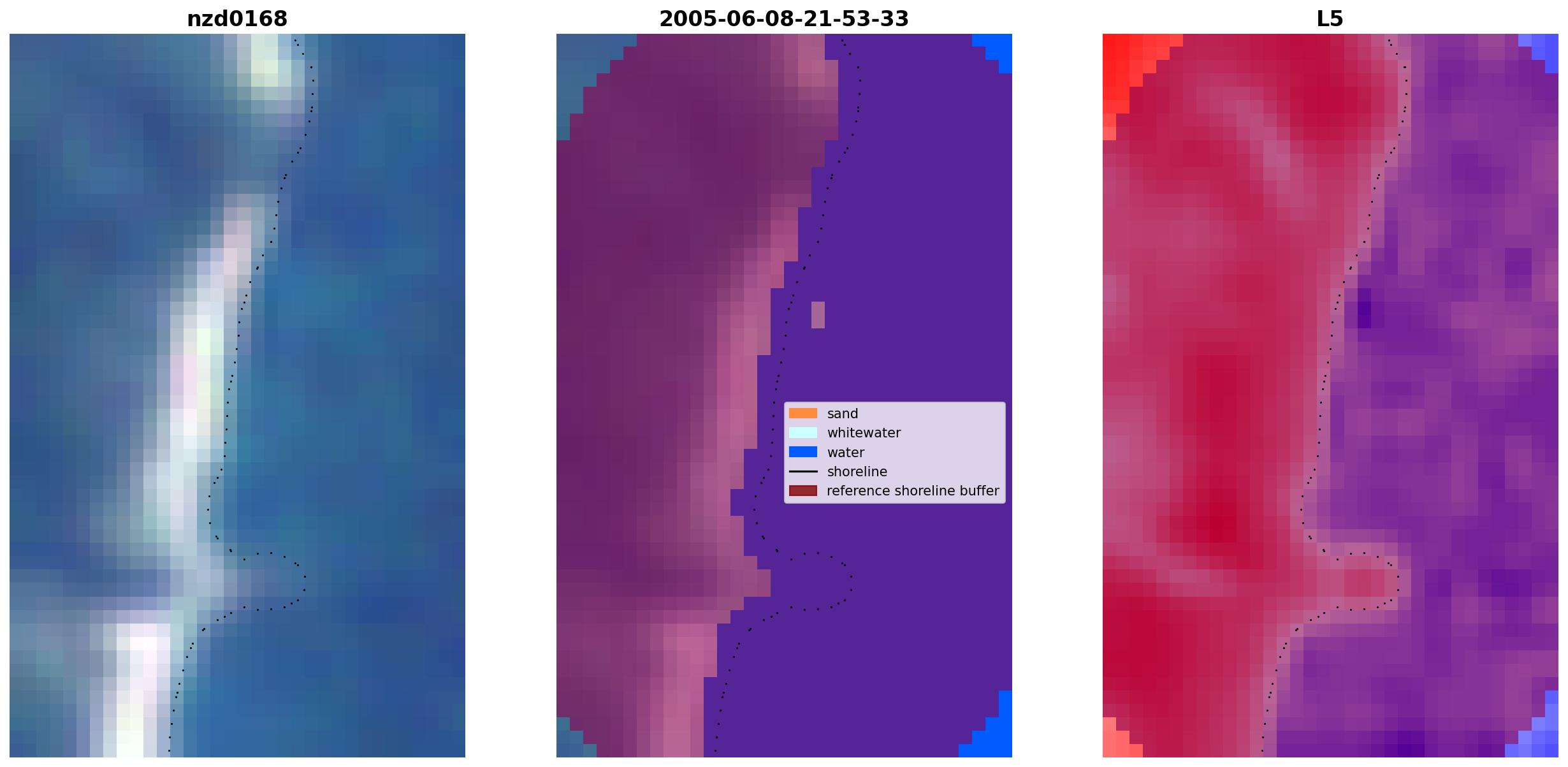 nzd0168

2005-06-08-21-53-33

sand
whitewater
water
shoreline
reference shoreline buffer

L5